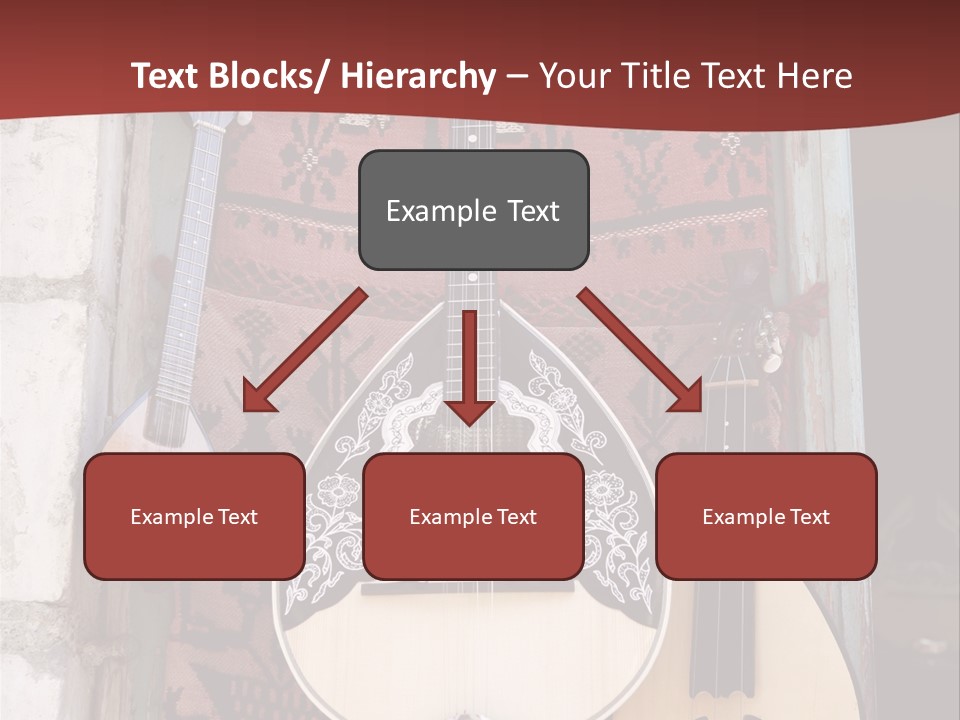 Text Blocks/ Hierarchy – Your Title Text Here

Example Text

Example Text

Example Text

Example Text